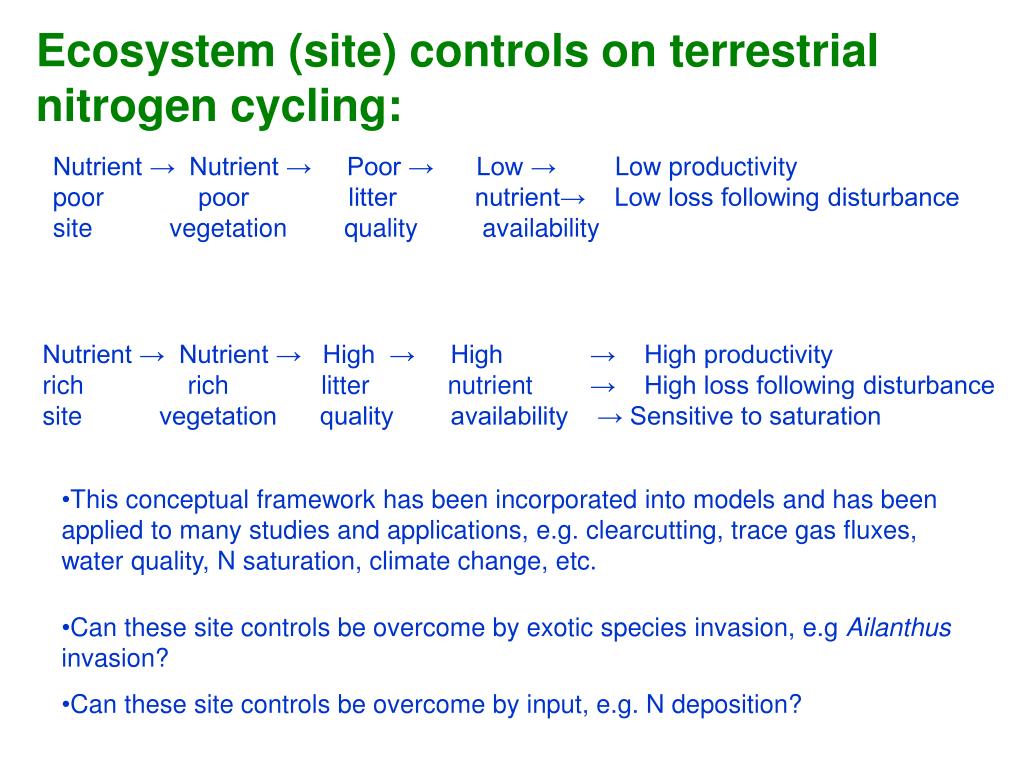 Ecosystem (site) controls on terrestrial nitrogen cycling:

Nutrient → Nutrient → Poor → Low → Low productivity
poor poor litter nutrient→ Low loss following disturbance
site vegetation quality availability

Nutrient → Nutrient → High → High → High productivity
rich rich litter nutrient → High loss following disturbance
site vegetation quality availability → Sensitive to saturation

•This conceptual framework has been incorporated into models and has been applied to many studies and applications, e.g. clearcutting, trace gas fluxes, water quality, N saturation, climate change, etc.

•Can these site controls be overcome by exotic species invasion, e.g Ailanthus invasion?

•Can these site controls be overcome by input, e.g. N deposition?